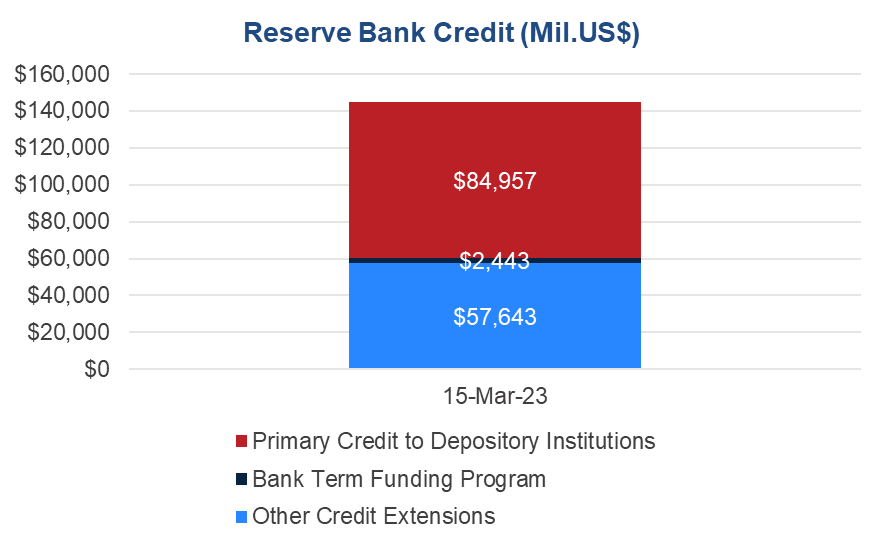 Reserve Bank Credit (Mil.US$)

$160,000
$140,000
$120,000
$100,000
$80,000
$60,000
$40,000
$20,000
$0

$84,957
$2,443
$57,643

15-Mar-23

Primary Credit to Depository Institutions
Bank Term Funding Program
Other Credit Extensions